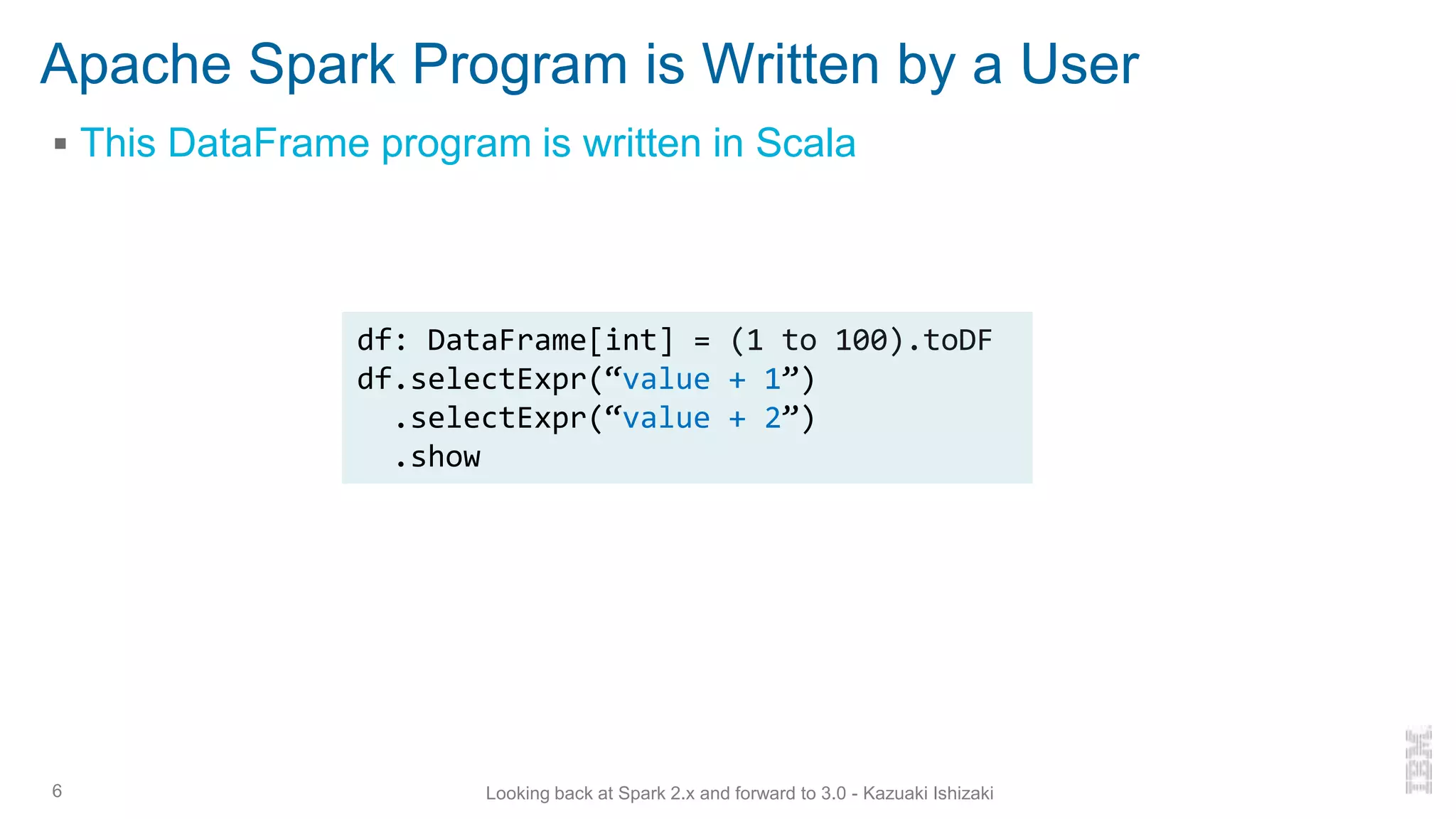 Apache Spark Program is Written by a User

▪ This DataFrame program is written in Scala

df: DataFrame[int] = (1 to 100).toDF
df.selectExpr(“value + 1”)
  .selectExpr(“value + 2”)
  .show

6

Looking back at Spark 2.x and forward to 3.0 - Kazuaki Ishizaki

IBM